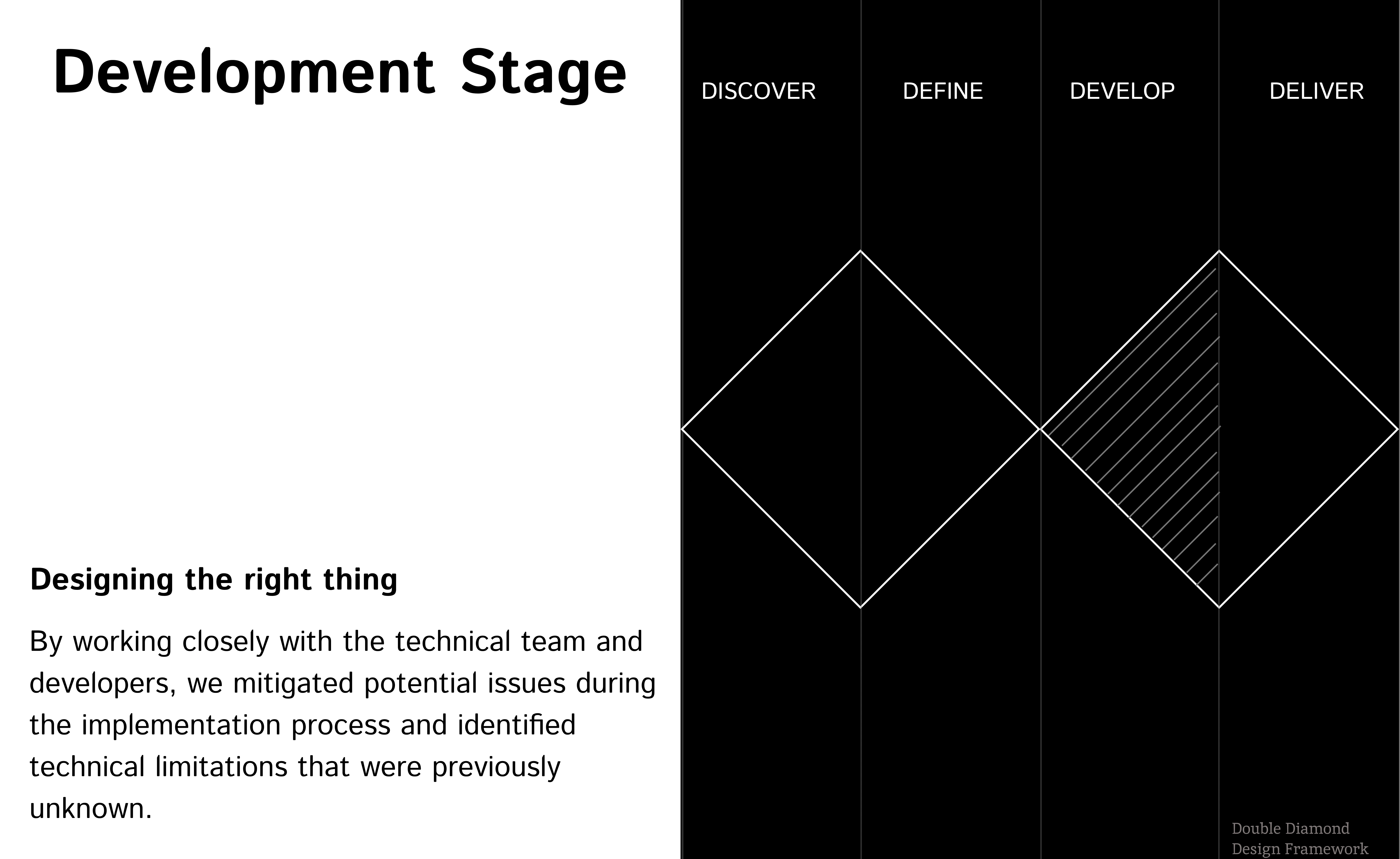 Development Stage

Designing the right thing

By working closely with the technical team and developers, we mitigated potential issues during the implementation process and identified technical limitations that were previously unknown.

DISCOVER

DEFINE

DEVELOP

DELIVER

Double Diamond
Design Framework